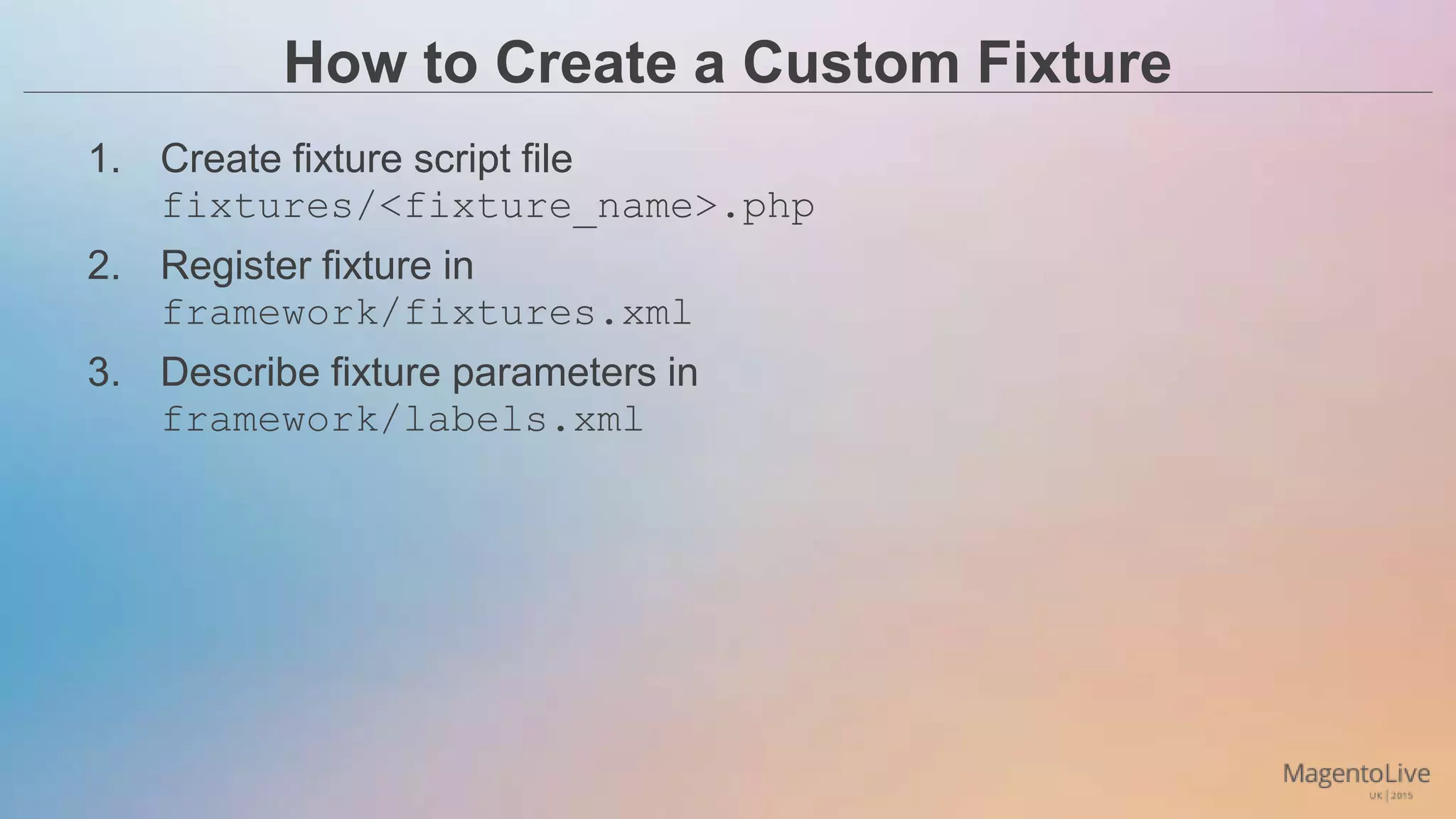 How to Create a Custom Fixture

1. Create fixture script file
fixtures/<fixture_name>.php

2. Register fixture in
framework/fixtures.xml

3. Describe fixture parameters in
framework/labels.xml

MagentoLive
UK | 2015